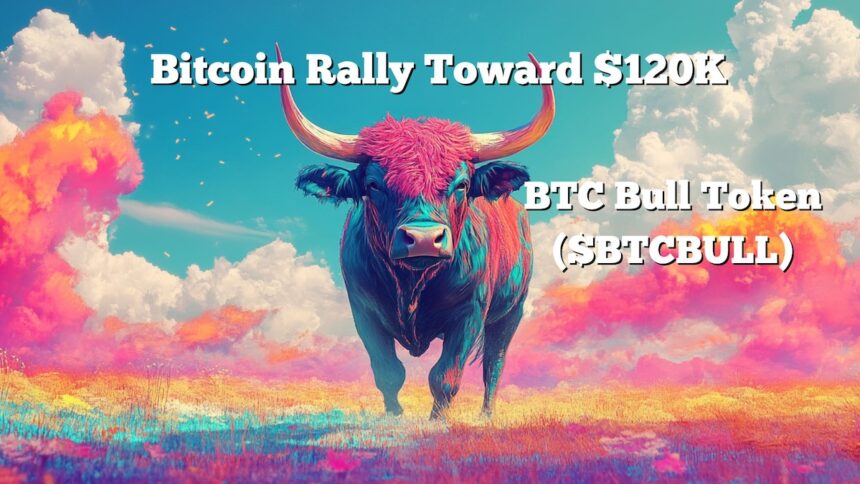 Bitcoin Rally Toward \$120K

BTC Bull Token (\$BTCBULL)